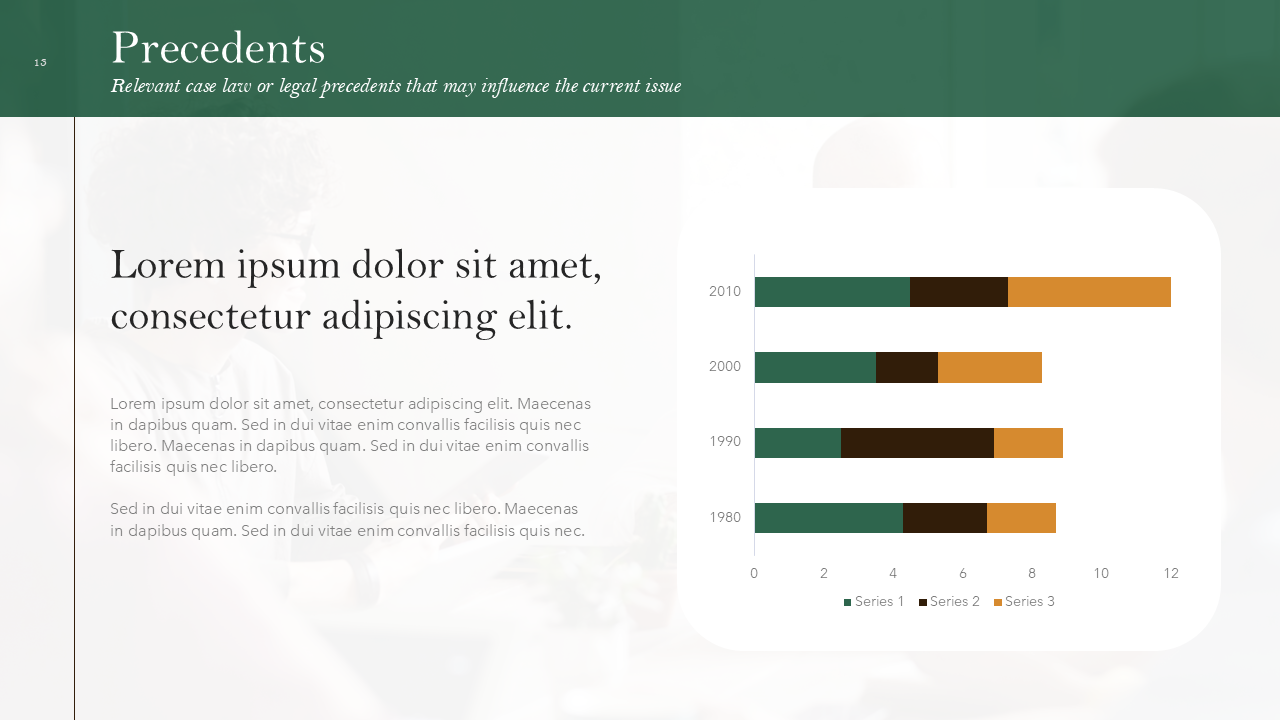 15

Precedents

Relevant case law or legal precedents that may influence the current issue

Lorem ipsum dolor sit amet, consectetur adipiscing elit.

Lorem ipsum dolor sit amet, consectetur adipiscing elit. Maecenas in dapibus quam. Sed in dui vitae enim convallis facilisis quis nec libero. Maecenas in dapibus quam. Sed in dui vitae enim convallis facilisis quis nec libero.

Sed in dui vitae enim convallis facilisis quis nec libero. Maecenas in dapibus quam. Sed in dui vitae enim convallis facilisis quis nec.

2010
2000
1990
1980
0 2 4 6 8 10 12
Series 1 Series 2 Series 3